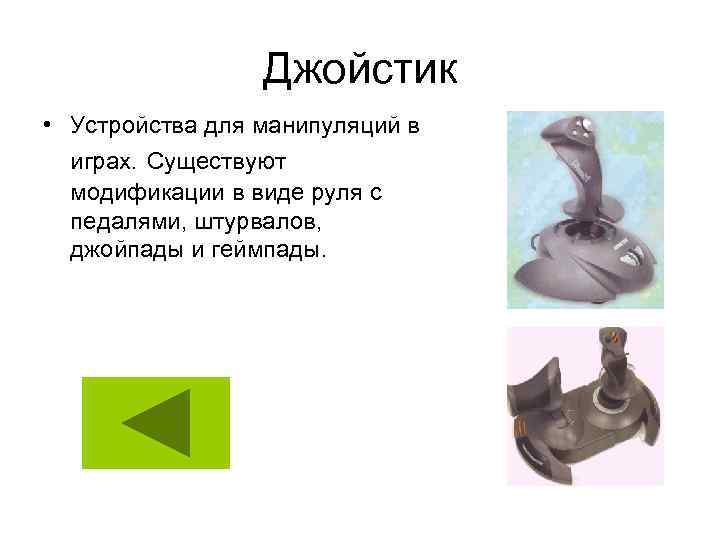 Джойстик

• Устройства для манипуляций в играх. Существуют модификации в виде руля с педалями, штурвалов, джойпады и геймпады.